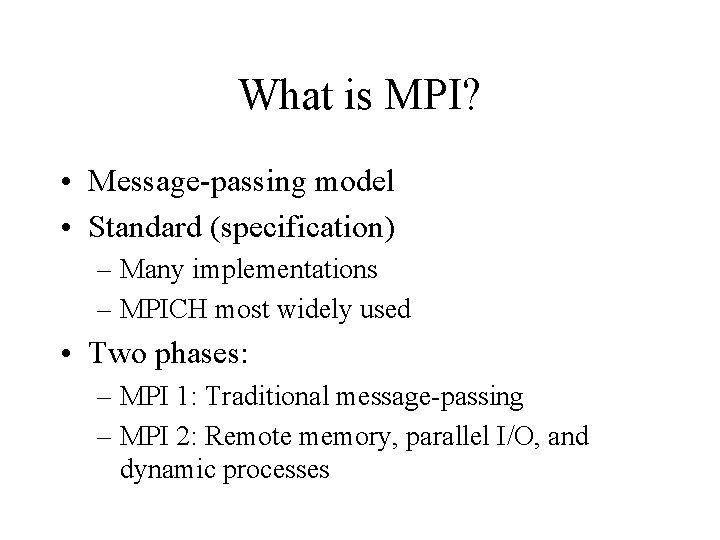 What is MPI?

• Message-passing model
• Standard (specification)
– Many implementations
– MPICH most widely used
• Two phases:
– MPI 1: Traditional message-passing
– MPI 2: Remote memory, parallel I/O, and dynamic processes